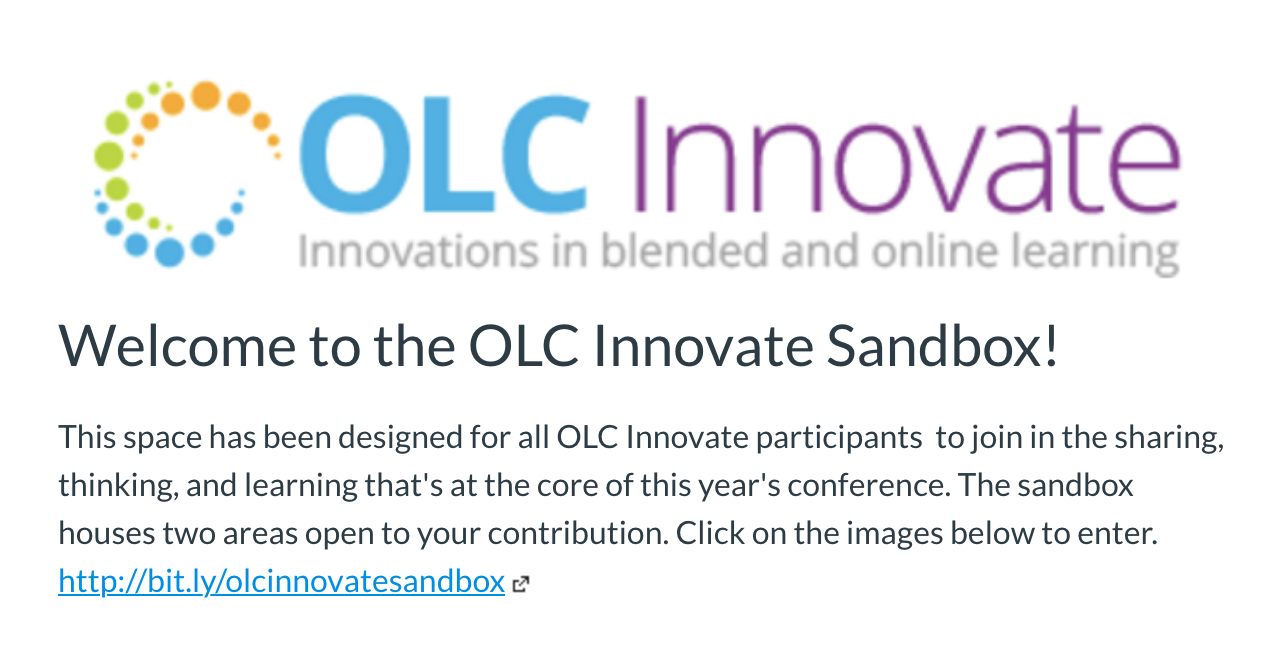 OLC Innovate
Innovations in blended and online learning

Welcome to the OLC Innovate Sandbox!

This space has been designed for all OLC Innovate participants to join in the sharing, thinking, and learning that's at the core of this year's conference. The sandbox houses two areas open to your contribution. Click on the images below to enter. http://bit.ly/olcinnovatesandbox